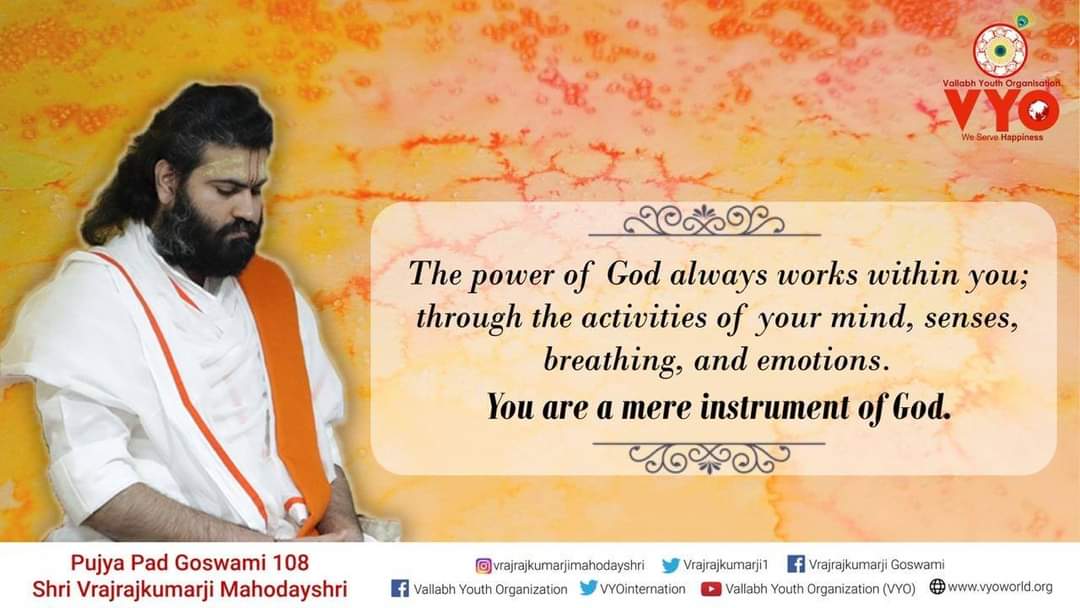 Vallabh Youth Organisation
VYO
We Serve Happiness

The power of God always works within you; through the activities of your mind, senses, breathing, and emotions.
You are a mere instrument of God.

Pujya Pad Goswami 108
Shri Vrajrajkumarji Mahodayshri

vrajrajkumarjimahodayshri Vrajrajkumarji1 Vrajrajkumarji Goswami
Vallabh Youth Organization VYOinternation Vallabh Youth Organization (VYO) www.vyoworld.org